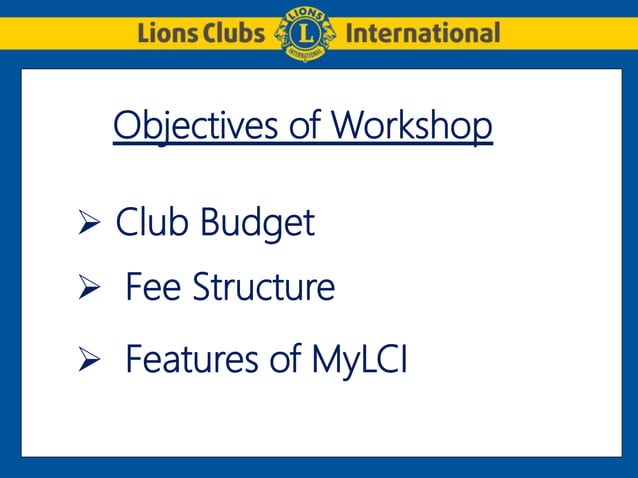 Lions Clubs LIONS L INTERNATIONAL International

Objectives of Workshop

➢ Club Budget

➢ Fee Structure

➢ Features of MyLCI